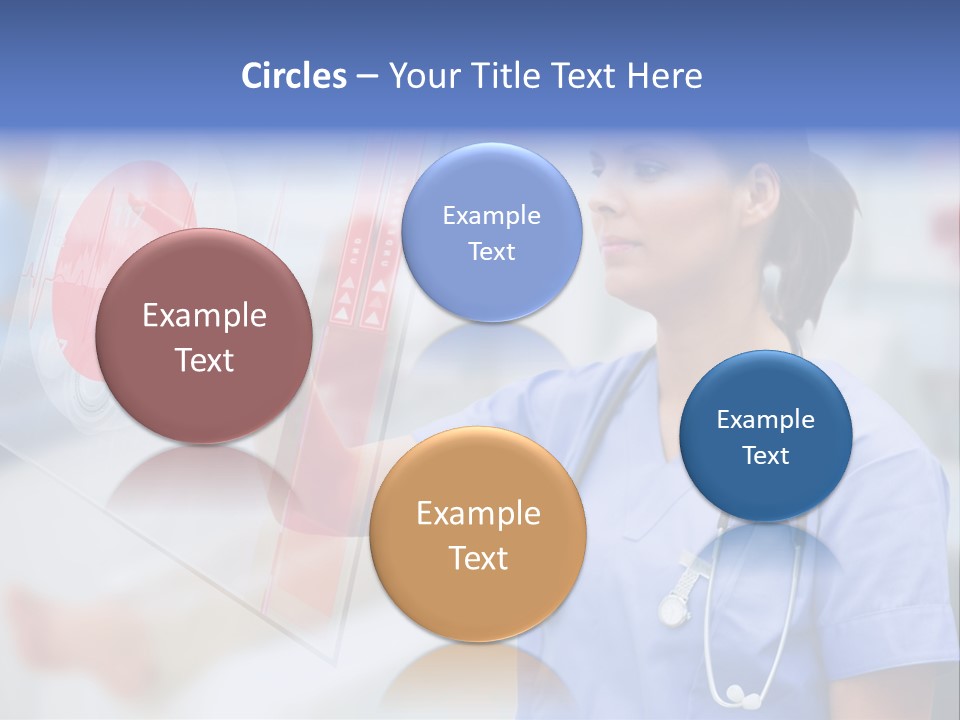 Circles – Your Title Text Here

Example Text

Example Text

Example Text

Example Text